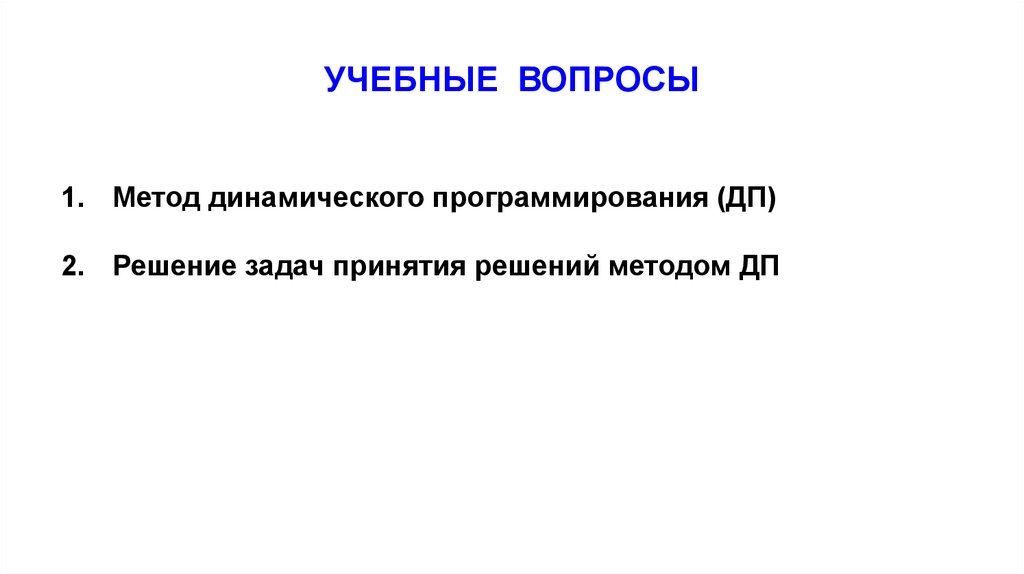 УЧЕБНЫЕ ВОПРОСЫ

1. Метод динамического программирования (ДП)

2. Решение задач принятия решений методом ДП